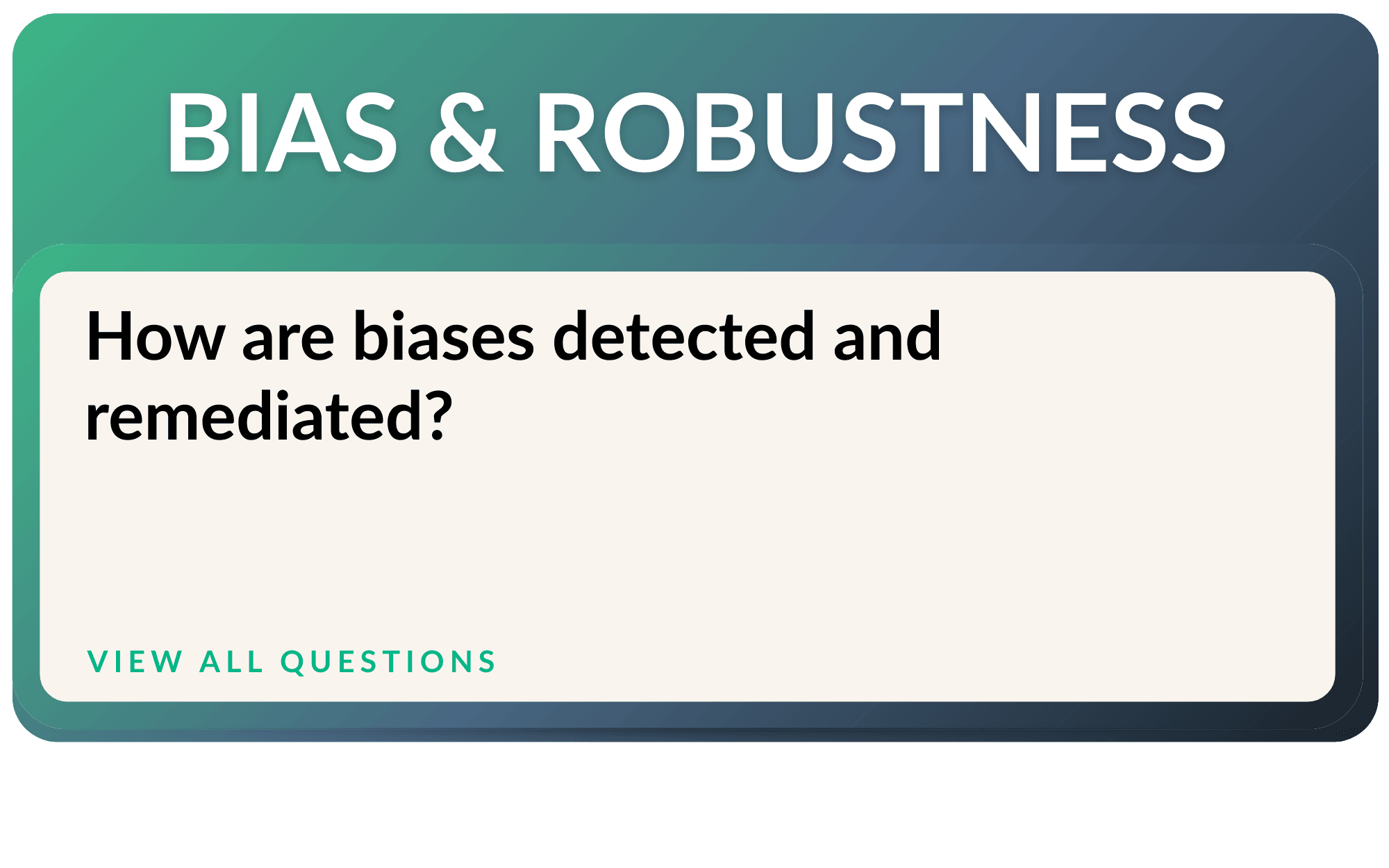 BIAS & ROBUSTNESS

How are biases detected and remediated?

VIEW ALL QUESTIONS